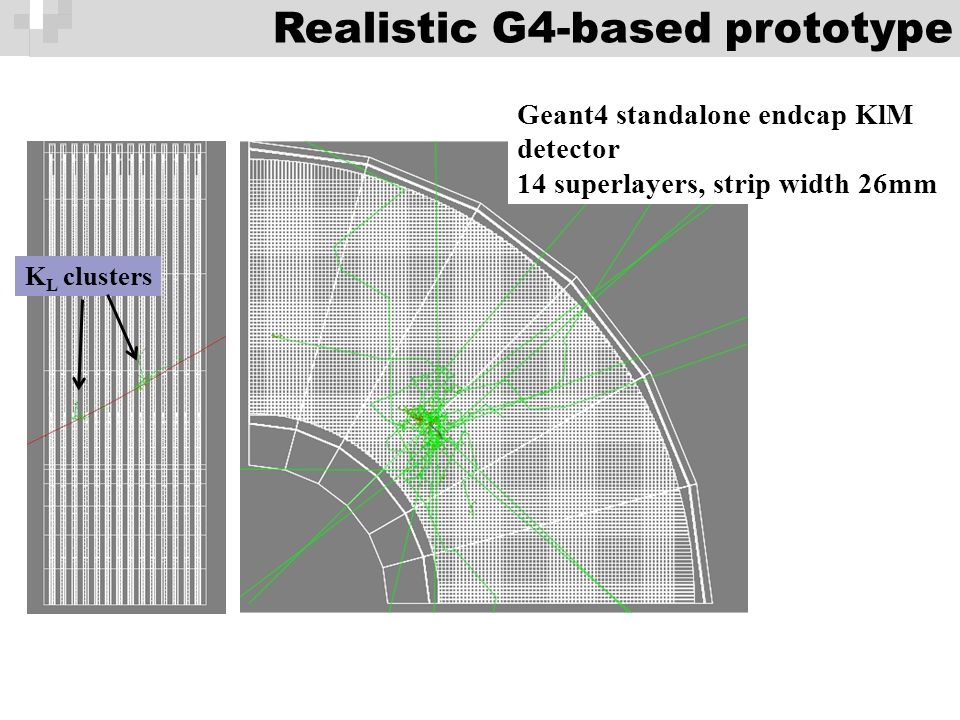 Realistic G4-based prototype

Geant4 standalone endcap KlM detector
14 superlayers, strip width 26mm

$K_L$ clusters